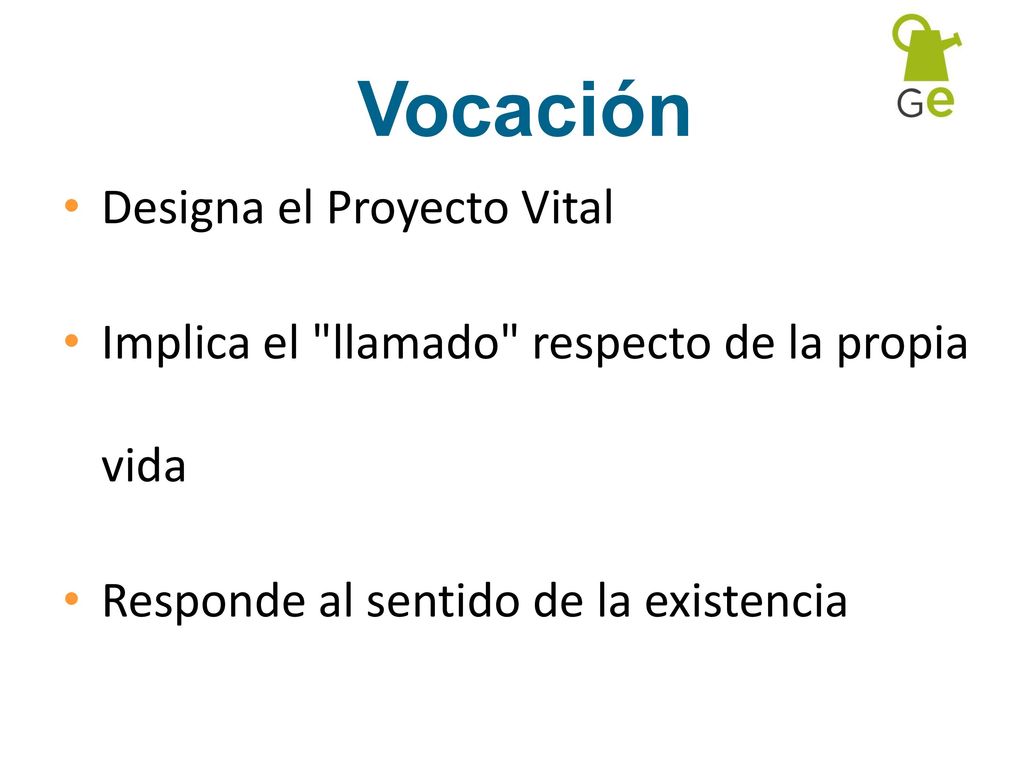 Vocación

Ge

• Designa el Proyecto Vital

• Implica el "llamado" respecto de la propia vida

• Responde al sentido de la existencia